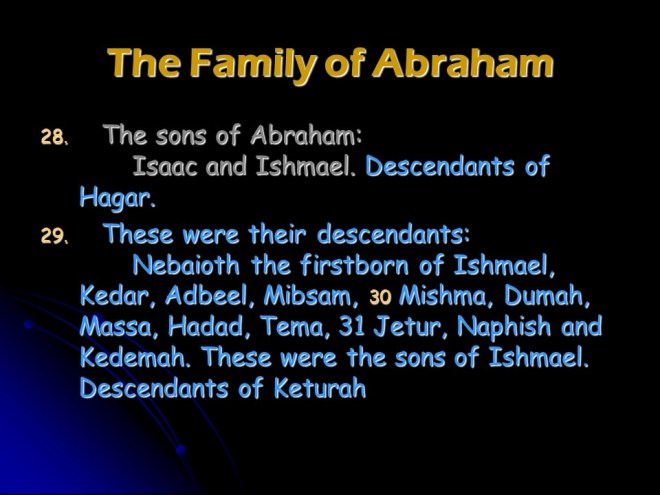 The Family of Abraham

28. The sons of Abraham:
Isaac and Ishmael. Descendants of Hagar.

29. These were their descendants:
Nebaioth the firstborn of Ishmael, Kedar, Adbeel, Mibsam, 30 Mishma, Dumah, Massa, Hadad, Tema, 31 Jetur, Naphish and Kedemah. These were the sons of Ishmael. Descendants of Keturah